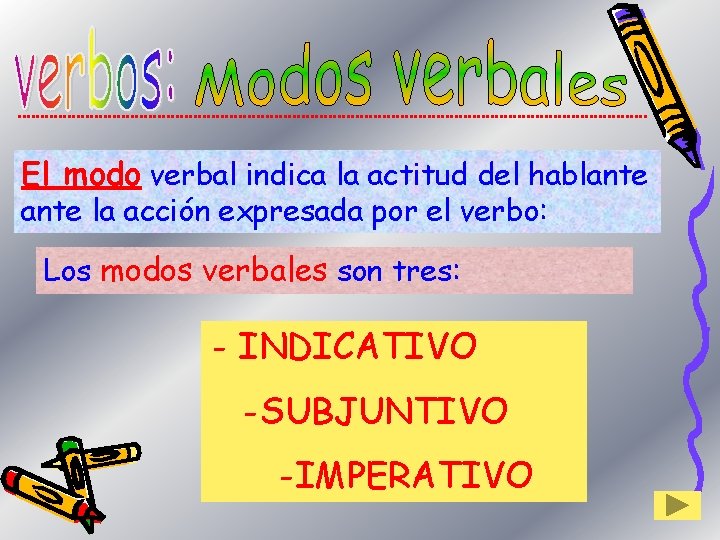 verbos: Modos verbales

El modo verbal indica la actitud del hablante ante la acción expresada por el verbo:

Los modos verbales son tres:

- INDICATIVO

-SUBJUNTIVO

-IMPERATIVO